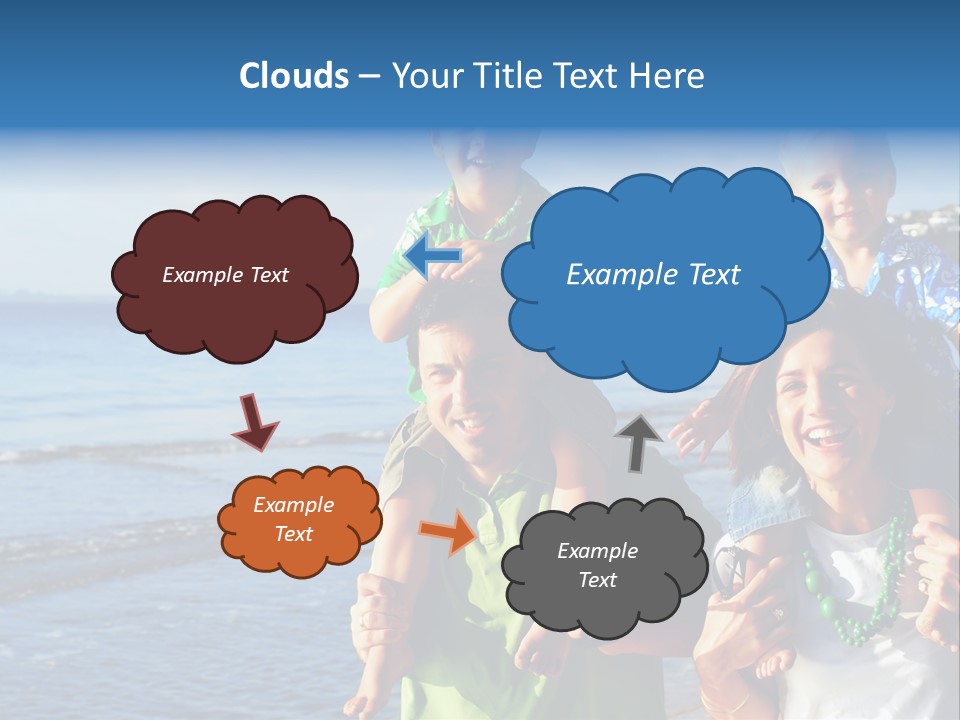 Clouds – Your Title Text Here

Example Text

Example Text

Example Text

Example Text